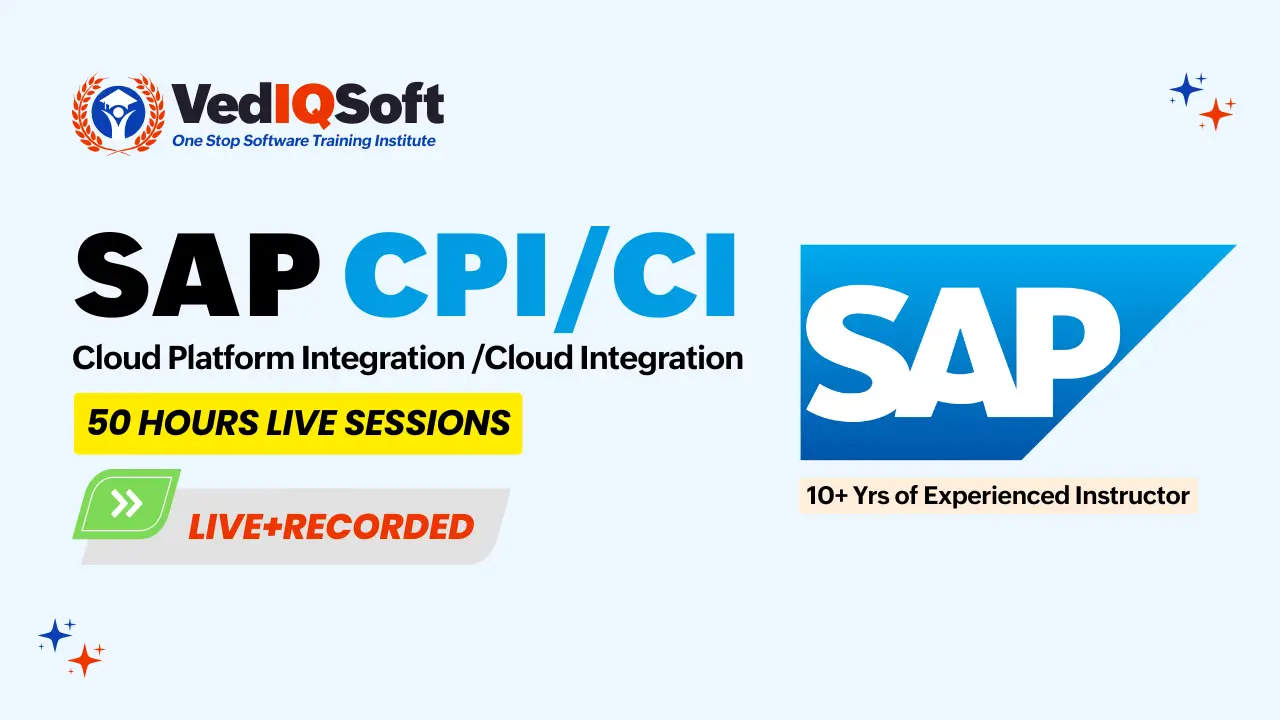 VedIQSoft
One Stop Software Training Institute

SAP CPI/CI
Cloud Platform Integration /Cloud Integration

50 HOURS LIVE SESSIONS

LIVE+RECORDED

SAP

10+ Yrs of Experienced Instructor